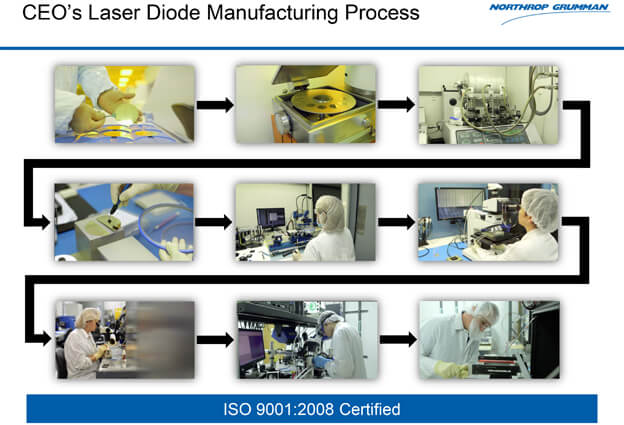 CEO's Laser Diode Manufacturing Process

NORTHROP GRUMMAN

ISO 9001:2008 Certified